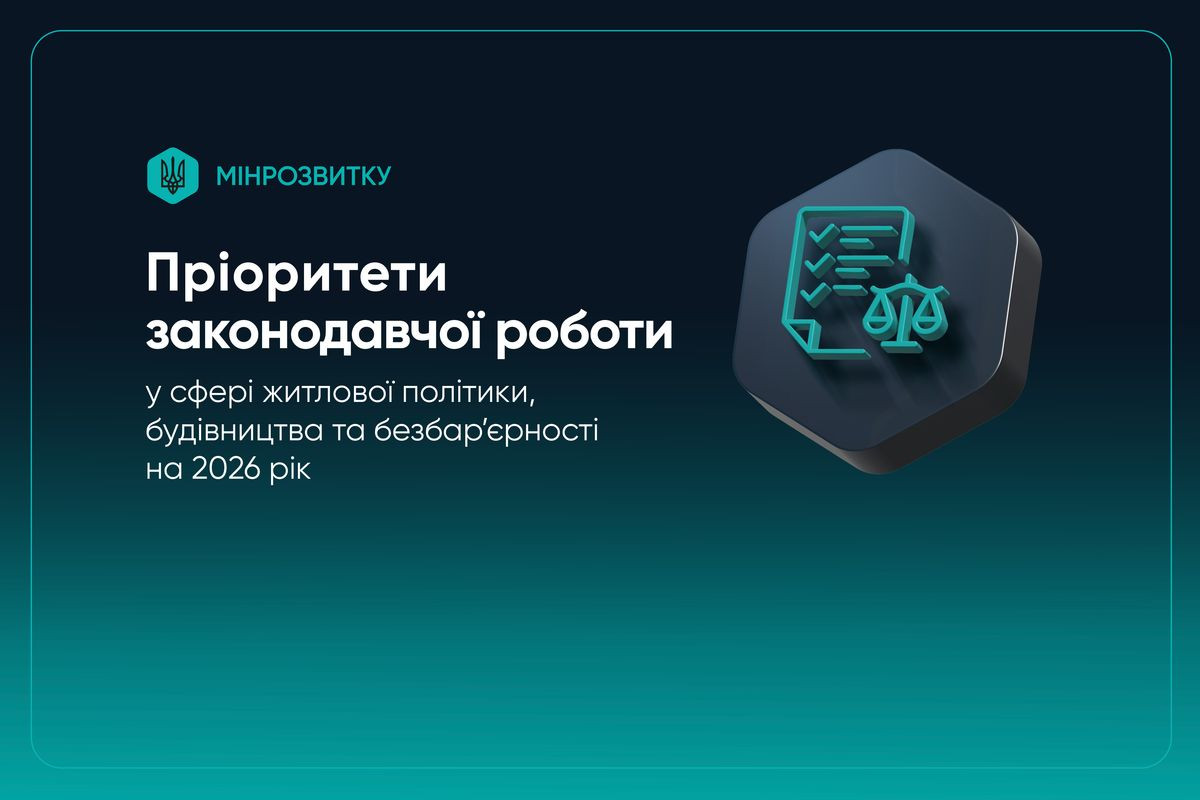 МІНРОЗВИТКУ

Пріоритети законодавчої роботи

у сфері житлової політики, будівництва та безбар'єрності на 2026 рік